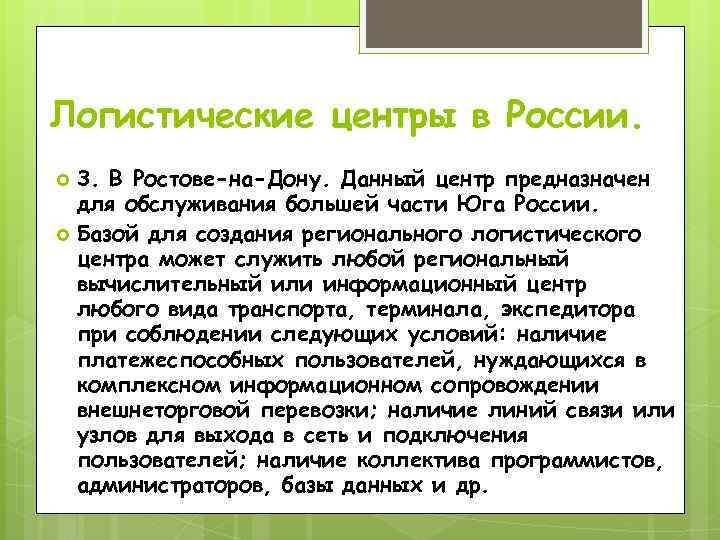 Логистические центры в России.

3. В Ростове-на-Дону. Данный центр предназначен для обслуживания большей части Юга России.

Базой для создания регионального логистического центра может служить любой региональный вычислительный или информационный центр любого вида транспорта, терминала, экспедитора при соблюдении следующих условий: наличие платежеспособных пользователей, нуждающихся в комплексном информационном сопровождении внешнеторговой перевозки; наличие линий связи или узлов для выхода в сеть и подключения пользователей; наличие коллектива программистов, администраторов, базы данных и др.